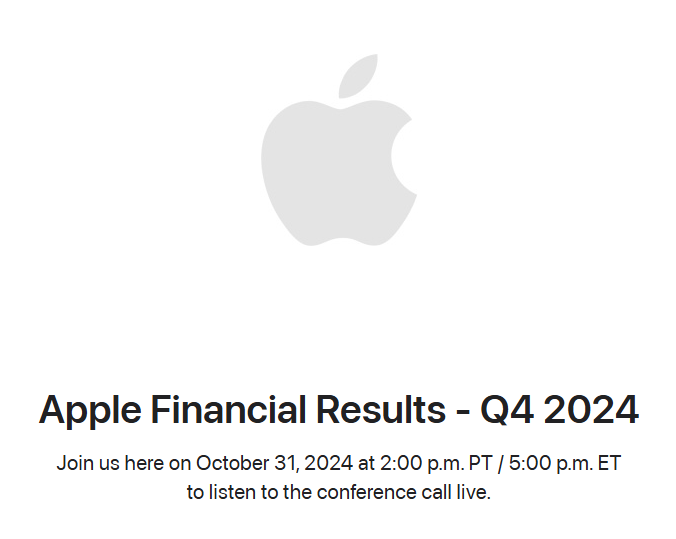 Apple Financial Results - Q4 2024

Join us here on October 31, 2024 at 2:00 p.m. PT / 5:00 p.m. ET to listen to the conference call live.